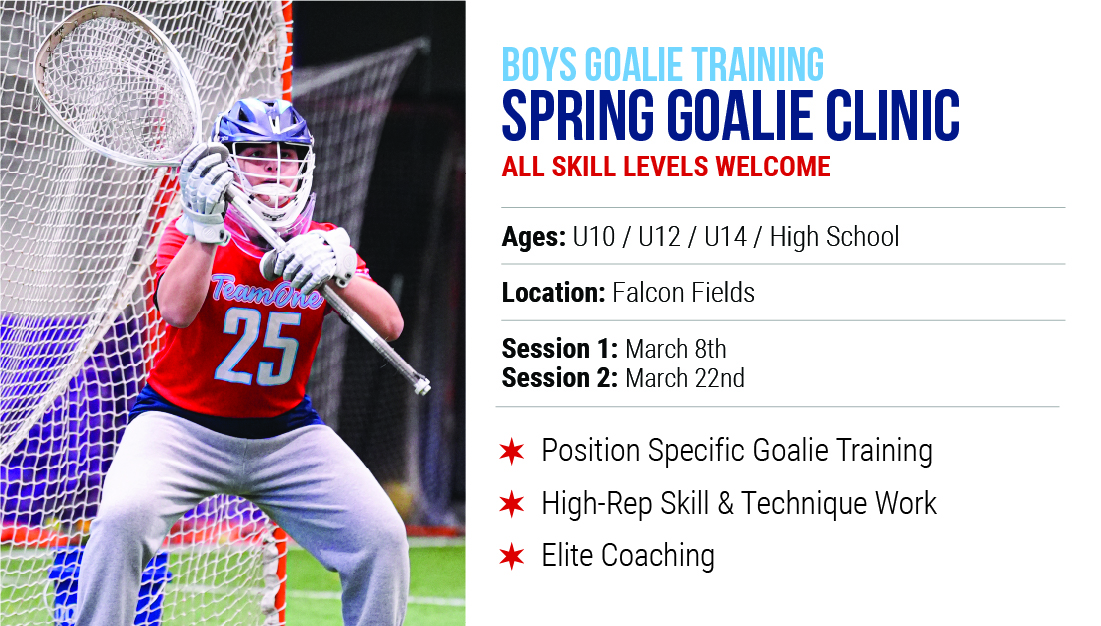 TeamOne
25

BOYS GOALIE TRAINING
SPRING GOALIE CLINIC
ALL SKILL LEVELS WELCOME

Ages: U10 / U12 / U14 / High School

Location: Falcon Fields

Session 1: March 8th
Session 2: March 22nd

Position Specific Goalie Training

High-Rep Skill & Technique Work

Elite Coaching